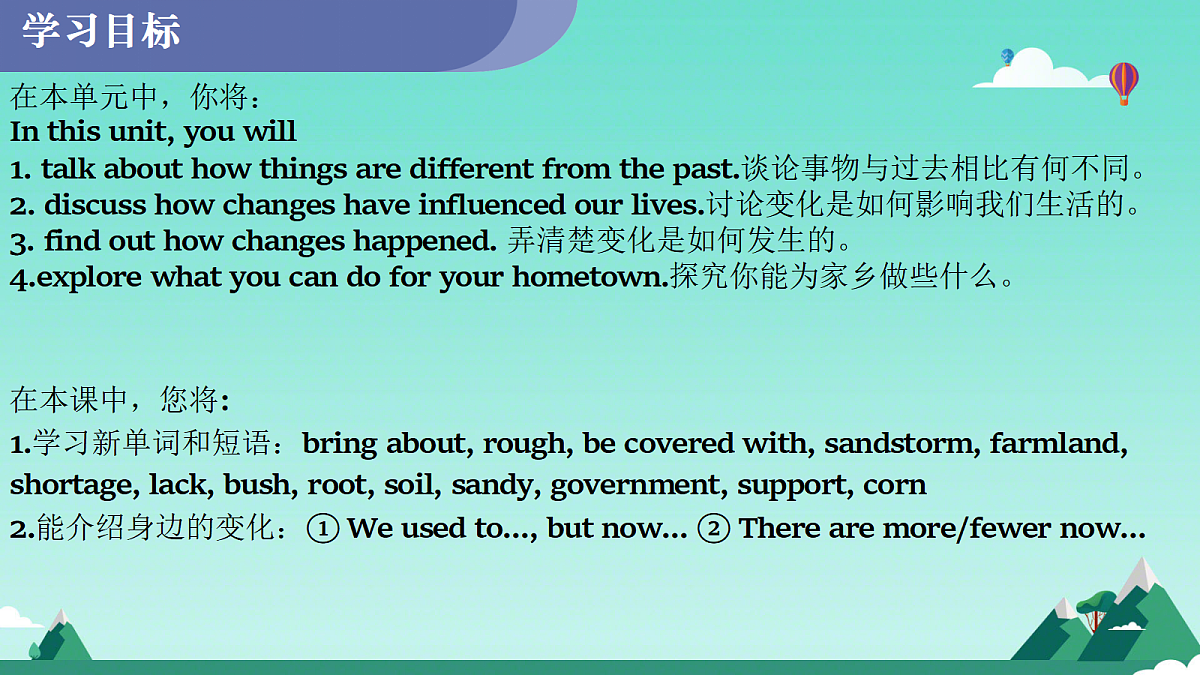 学习目标

在本单元中，你将：
In this unit, you will
1. talk about how things are different from the past.谈论事物与过去相比有何不同。
2. discuss how changes have influenced our lives.讨论变化是如何影响我们生活的。
3. find out how changes happened. 弄清楚变化是如何发生的。
4.explore what you can do for your hometown.探究你能为家乡做些什么。

在本课中，您将：
1.学习新单词和短语：bring about, rough, be covered with, sandstorm, farmland, shortage, lack, bush, root, soil, sandy, government, support, corn
2.能介绍身边的变化：① We used to..., but now... ② There are more/fewer now...